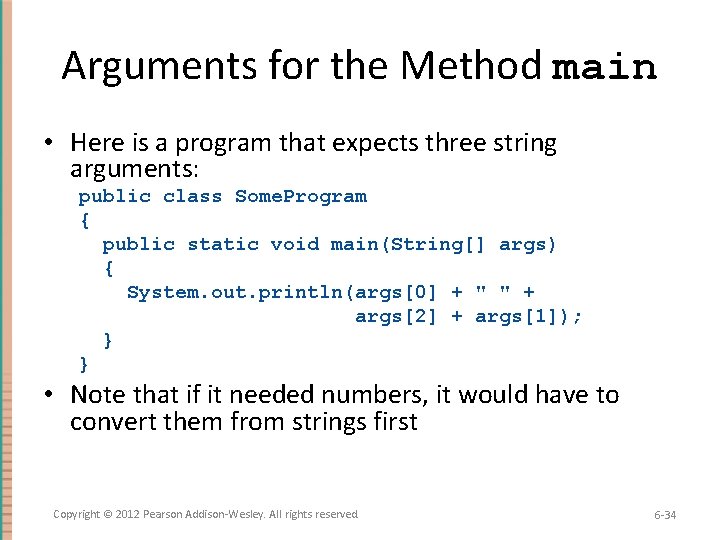 Arguments for the Method main

• Here is a program that expects three string arguments:

public class SomeProgram
{
  public static void main(String[] args)
  {
    System.out.println(args[0] + " " +
                       args[2] + args[1]);
  }
}

• Note that if it needed numbers, it would have to convert them from strings first

Copyright © 2012 Pearson Addison-Wesley. All rights reserved

6-34